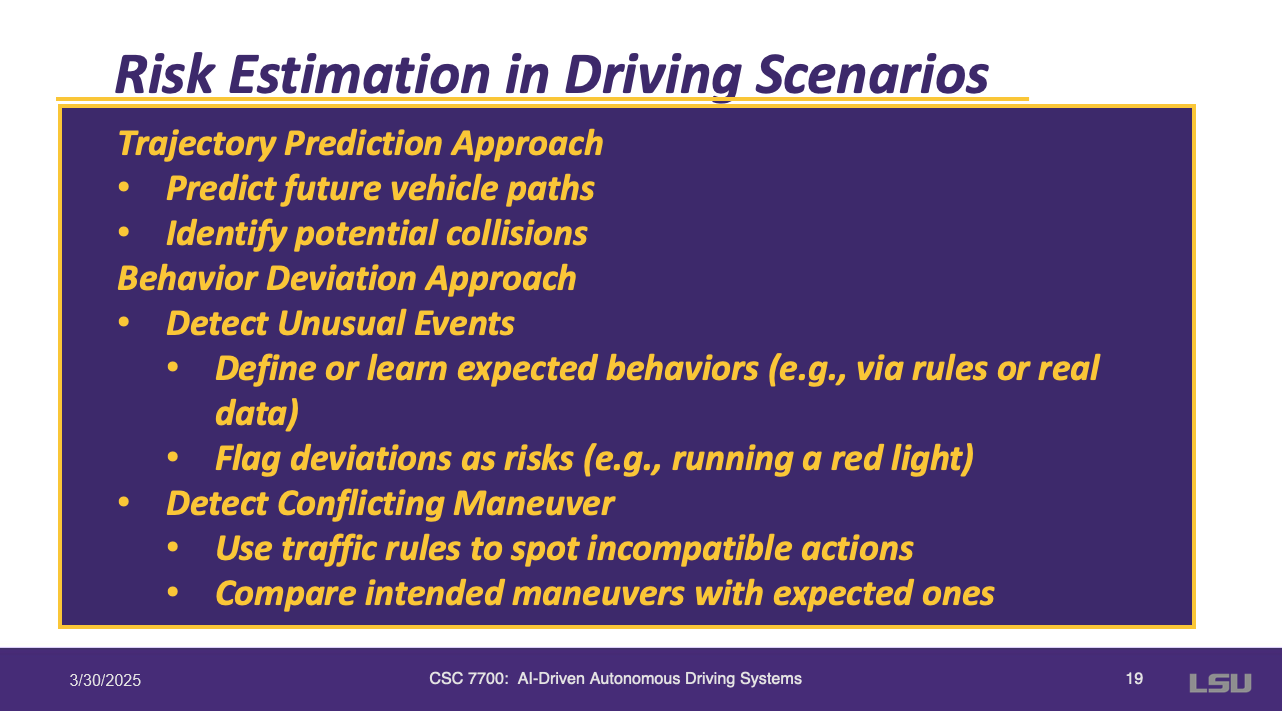 Risk Estimation in Driving Scenarios

Trajectory Prediction Approach
• Predict future vehicle paths
• Identify potential collisions
Behavior Deviation Approach
• Detect Unusual Events
  • Define or learn expected behaviors (e.g., via rules or real data)
  • Flag deviations as risks (e.g., running a red light)
• Detect Conflicting Maneuver
  • Use traffic rules to spot incompatible actions
  • Compare intended maneuvers with expected ones

3/30/2025
CSC 7700: AI-Driven Autonomous Driving Systems
19
LSU